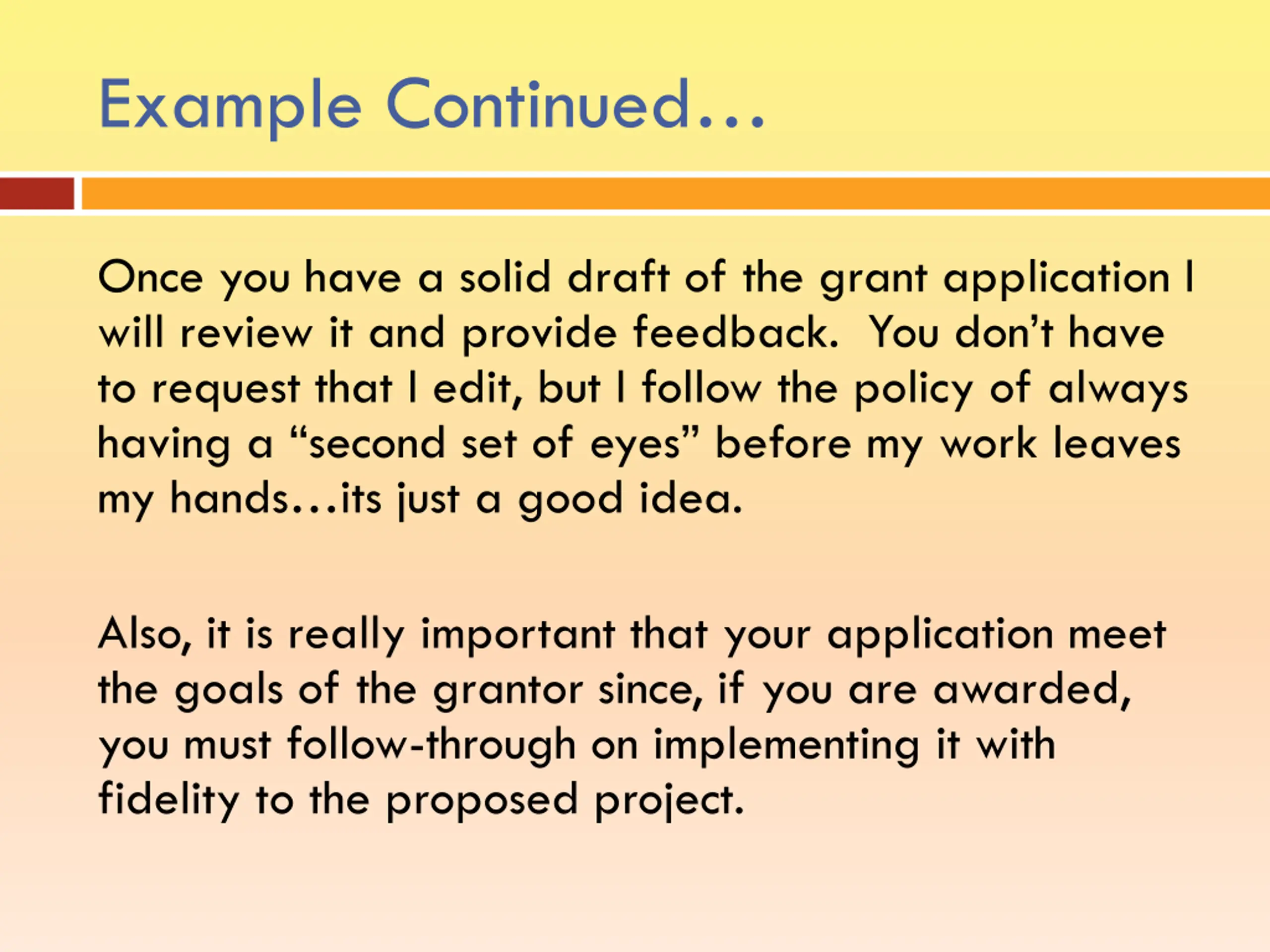 Example Continued…

Once you have a solid draft of the grant application I will review it and provide feedback.  You don’t have to request that I edit, but I follow the policy of always having a “second set of eyes” before my work leaves my hands…its just a good idea.

Also, it is really important that your application meet the goals of the grantor since, if you are awarded, you must follow-through on implementing it with fidelity to the proposed project.